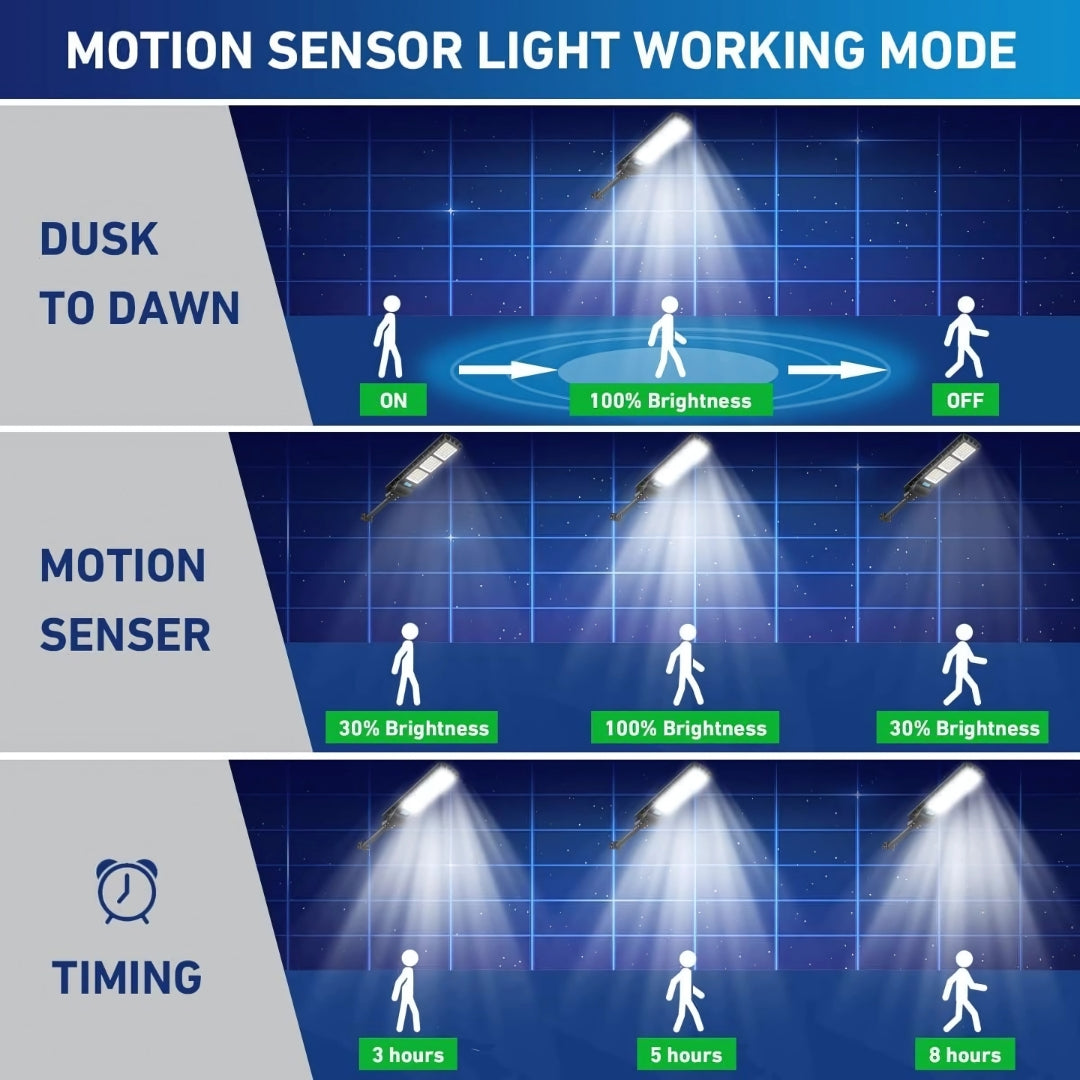 MOTION SENSOR LIGHT WORKING MODE

DUSK TO DAWN

ON

100% Brightness

OFF

MOTION SENSER

30% Brightness

100% Brightness

30% Brightness

TIMING

3 hours

5 hours

8 hours